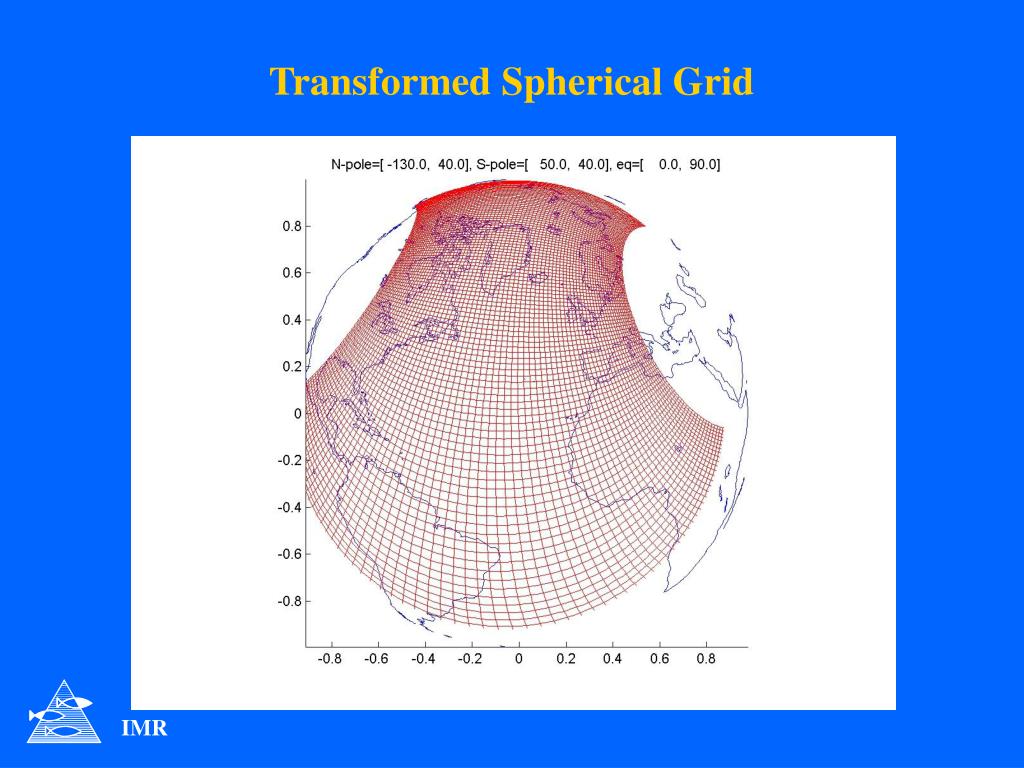 Transformed Spherical Grid

N-pole=[ -130.0, 40.0], S-pole=[ 50.0, 40.0], eq=[ 0.0, 90.0]

0.8
0.6
0.4
0.2
0
-0.2
-0.4
-0.6
-0.8

-0.8 -0.6 -0.4 -0.2 0 0.2 0.4 0.6 0.8

IMR